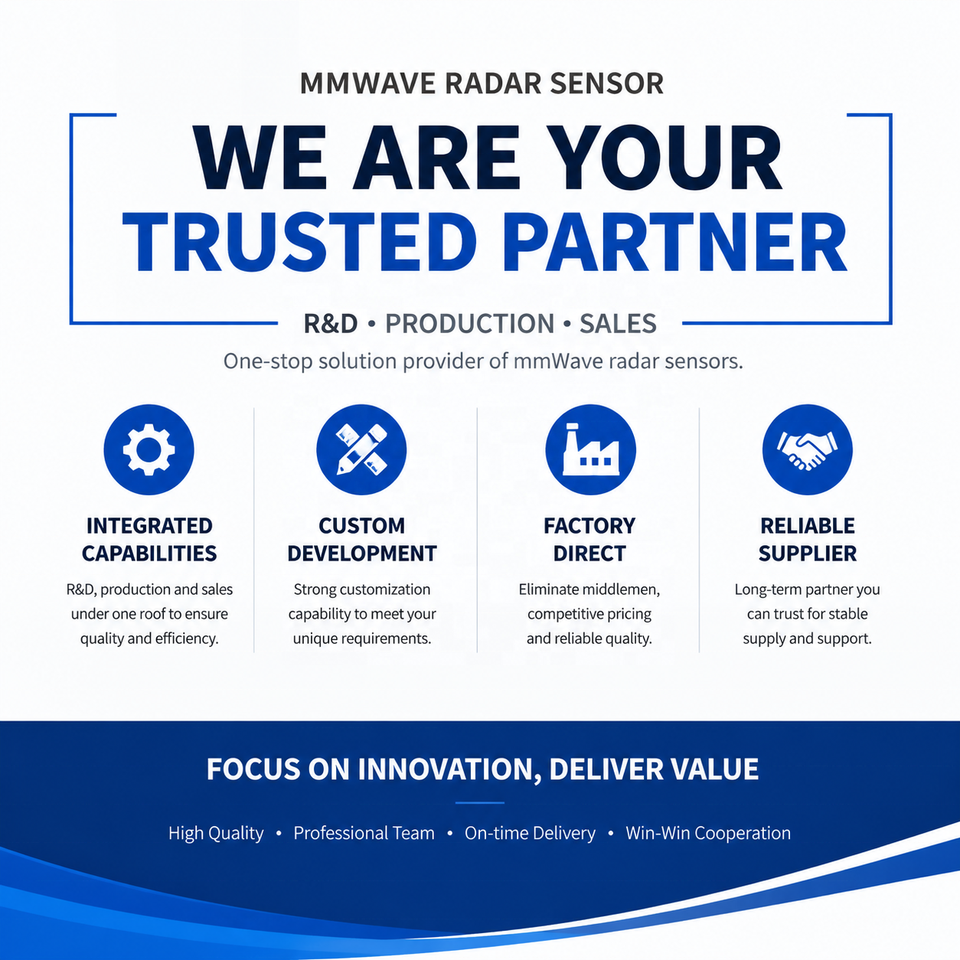 MMWAVE RADAR SENSOR

WE ARE YOUR TRUSTED PARTNER

R&D • PRODUCTION • SALES

One-stop solution provider of mmWave radar sensors.

INTEGRATED CAPABILITIES

R&D, production and sales under one roof to ensure quality and efficiency.

CUSTOM DEVELOPMENT

Strong customization capability to meet your unique requirements.

FACTORY DIRECT

Eliminate middlemen, competitive pricing and reliable quality.

RELIABLE SUPPLIER

Long-term partner you can trust for stable supply and support.

FOCUS ON INNOVATION, DELIVER VALUE

High Quality • Professional Team • On-time Delivery • Win-Win Cooperation